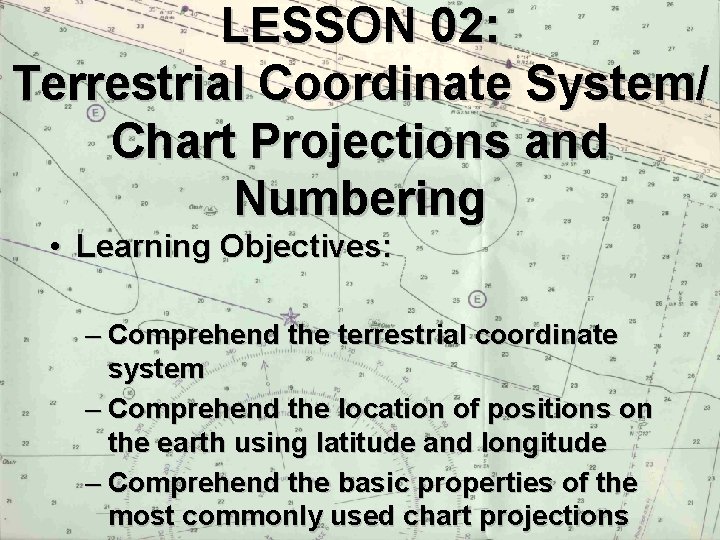 LESSON 02:
Terrestrial Coordinate System/ Chart Projections and Numbering

• Learning Objectives:

– Comprehend the terrestrial coordinate system

– Comprehend the location of positions on the earth using latitude and longitude

– Comprehend the basic properties of the most commonly used chart projections